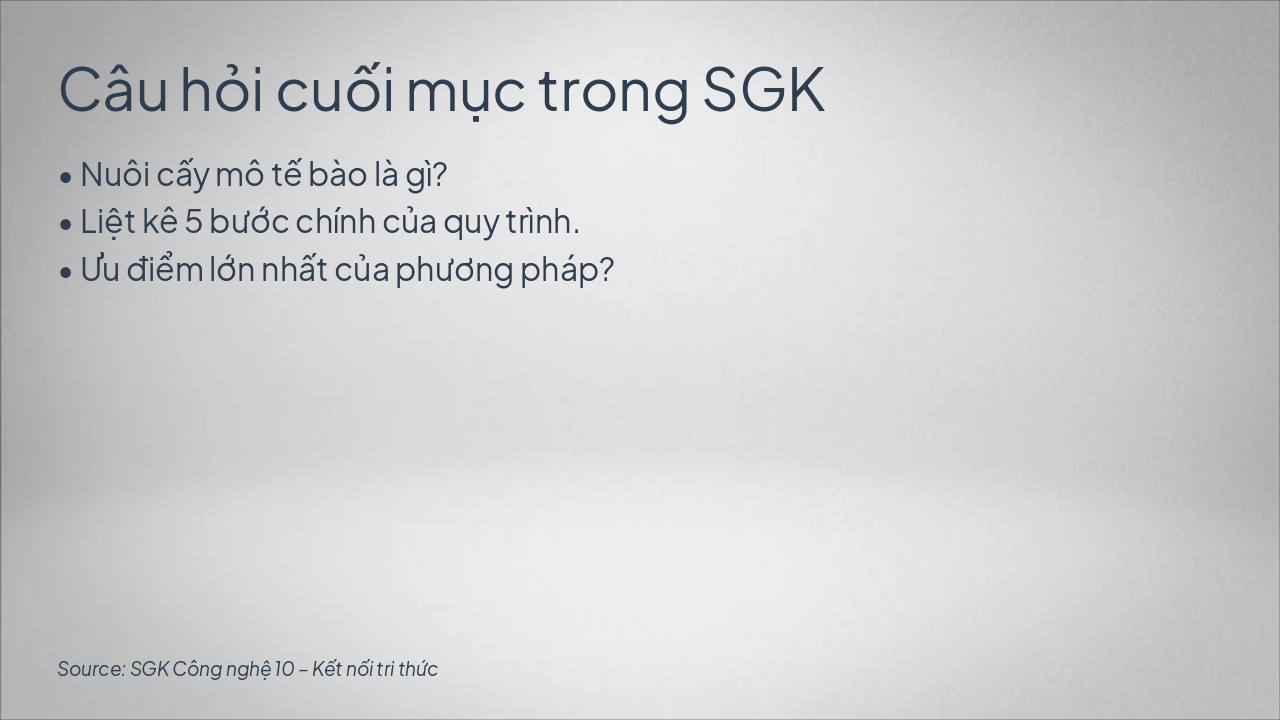 Câu hỏi cuối mục trong SGK

• Nuôi cấy mô tế bào là gì?
• Liệt kê 5 bước chính của quy trình.
• Ưu điểm lớn nhất của phương pháp?

Source: SGK Công nghệ 10 – Kết nối tri thức